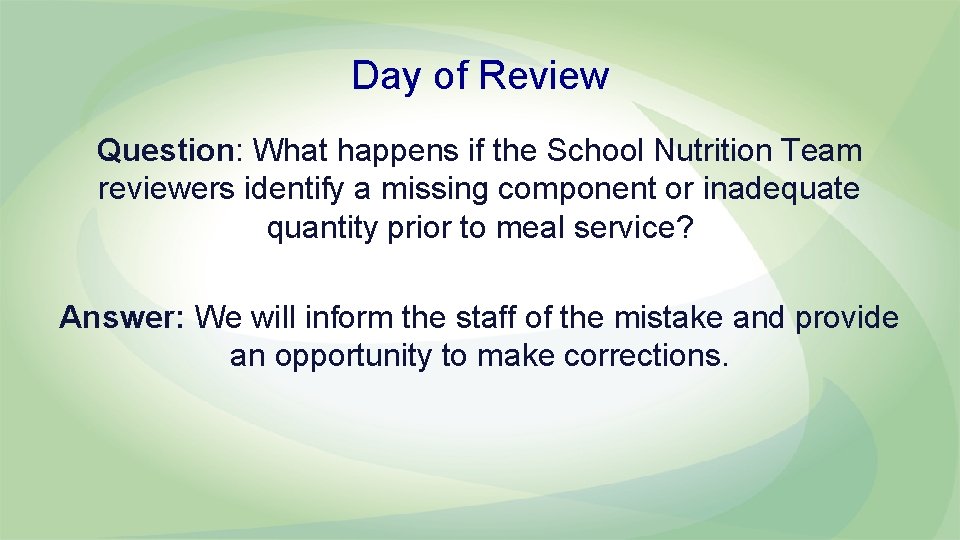 Day of Review

Question: What happens if the School Nutrition Team reviewers identify a missing component or inadequate quantity prior to meal service?

Answer: We will inform the staff of the mistake and provide an opportunity to make corrections.